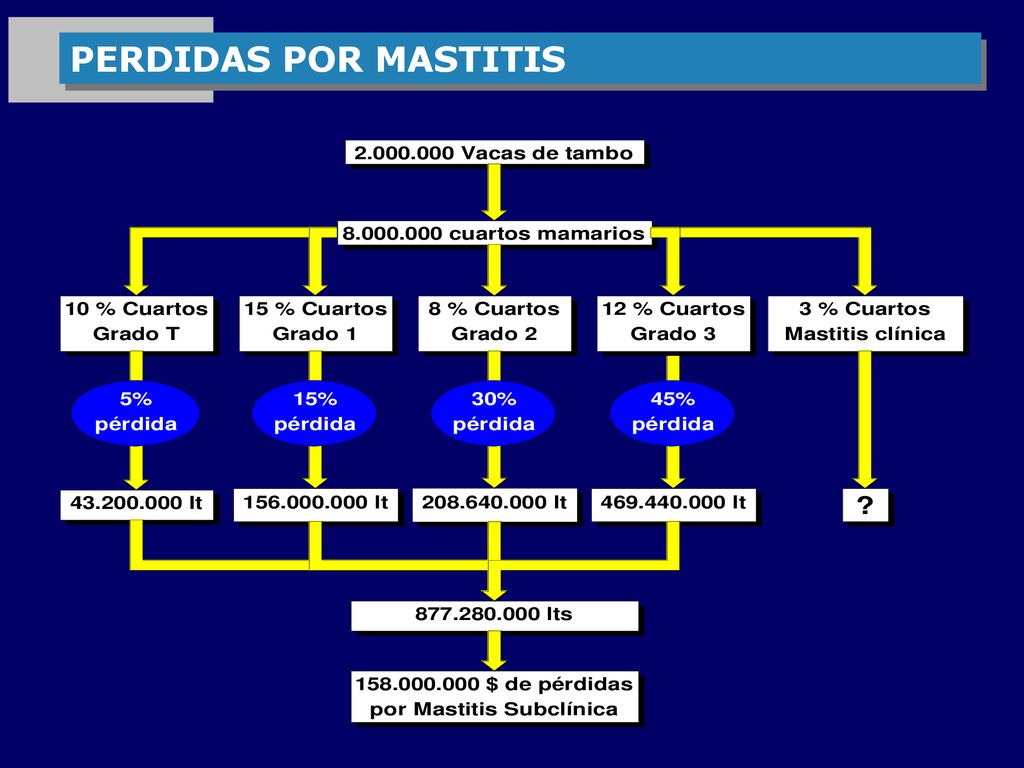 PERDIDAS POR MASTITIS

2.000.000 Vacas de tambo

8.000.000 cuartos mamarios

10 % Cuartos Grado T

15 % Cuartos Grado 1

8 % Cuartos Grado 2

12 % Cuartos Grado 3

3 % Cuartos Mastitis clínica

5% pérdida

15% pérdida

30% pérdida

45% pérdida

43.200.000 lt

156.000.000 lt

208.640.000 lt

469.440.000 lt

?

877.280.000 lts

158.000.000 $ de pérdidas por Mastitis Subclínica